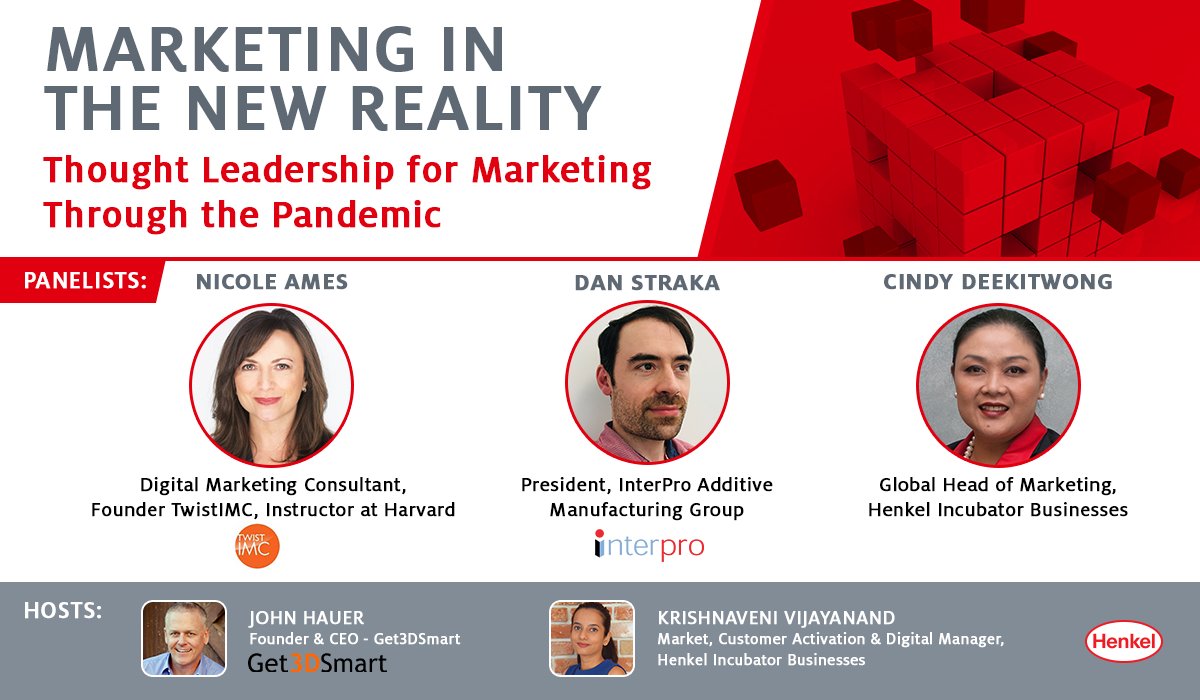 MARKETING IN THE NEW REALITY

Thought Leadership for Marketing Through the Pandemic

PANELISTS:

NICOLE AMES

Digital Marketing Consultant, Founder TwistIMC, Instructor at Harvard

TWIST IMC

DAN STRAKA

President, InterPro Additive Manufacturing Group

interpro

CINDY DEEKITWONG

Global Head of Marketing, Henkel Incubator Businesses

HOSTS:

JOHN HAUER
Founder & CEO - Get3DSmart

Get3DSmart

KRISHNAVENI VIJAYANAND
Market, Customer Activation & Digital Manager, Henkel Incubator Businesses

Henkel